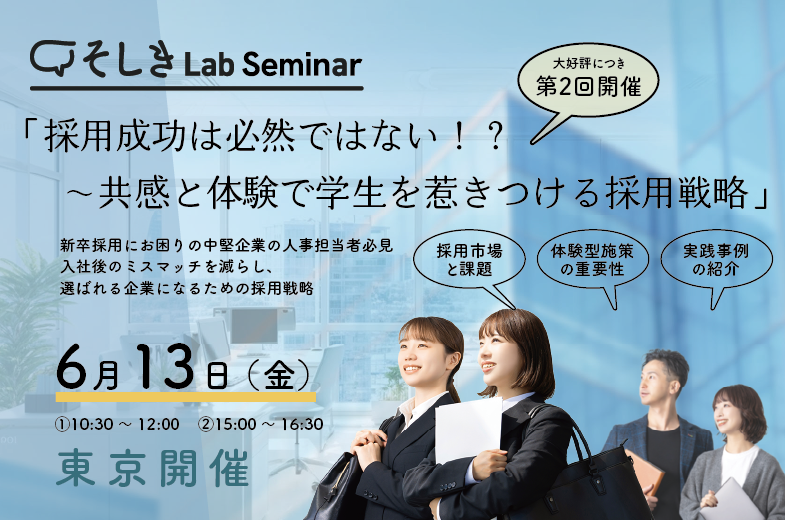 そしき Lab Seminar

大好評につき
第2回開催

「採用成功は必然ではない！？
～共感と体験で学生を惹きつける採用戦略」

新卒採用にお困りの中堅企業の人事担当者必見
入社後のミスマッチを減らし、
選ばれる企業になるための採用戦略

採用市場と課題

体験型施策の重要性

実践事例の紹介

6月13日（金）

①10:30 ～ 12:00　②15:00 ～ 16:30

東京開催